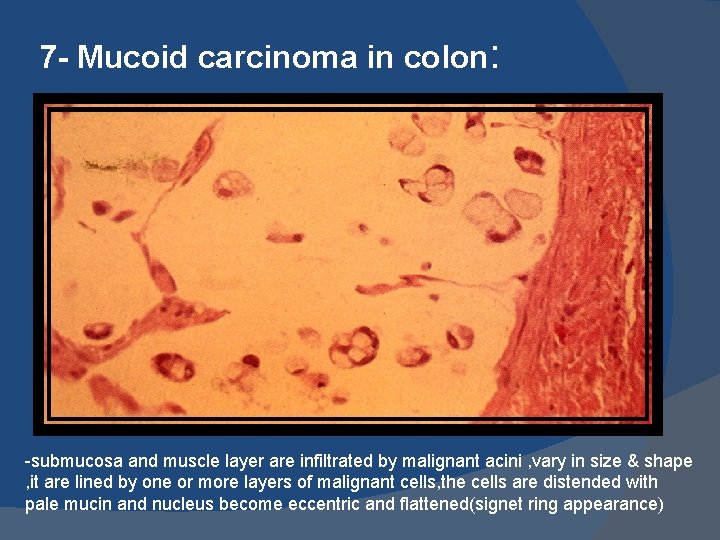 7- Mucoid carcinoma in colon:

-submucosa and muscle layer are infiltrated by malignant acini ,vary in size & shape ,it are lined by one or more layers of malignant cells,the cells are distended with pale mucin and nucleus become eccentric and flattened(signet ring appearance)